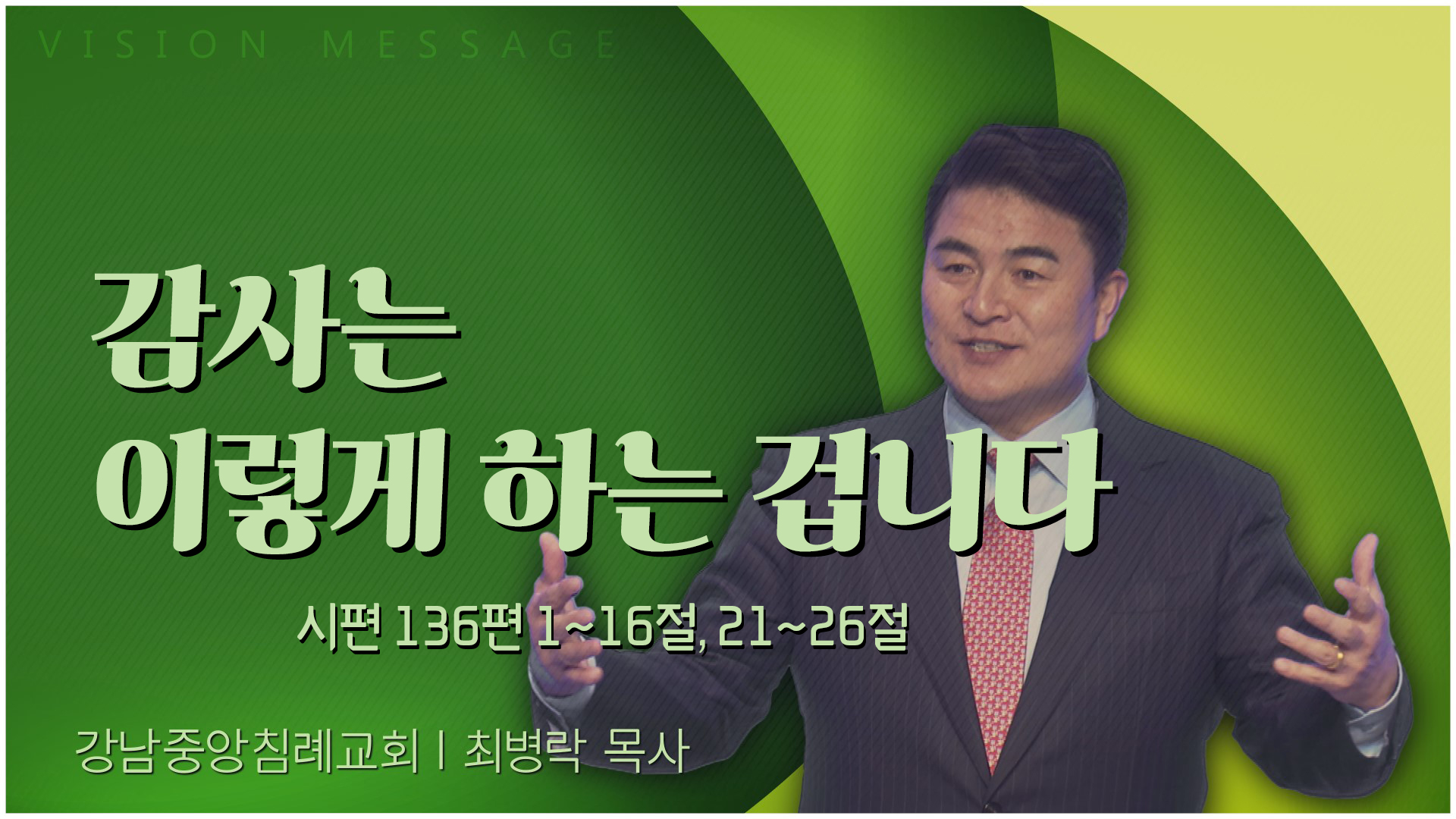 VISION MESSAGE

감사는
이렇게 하는 겁니다

시편 136편 1~16절, 21~26절

강남중앙침례교회 | 최병락 목사